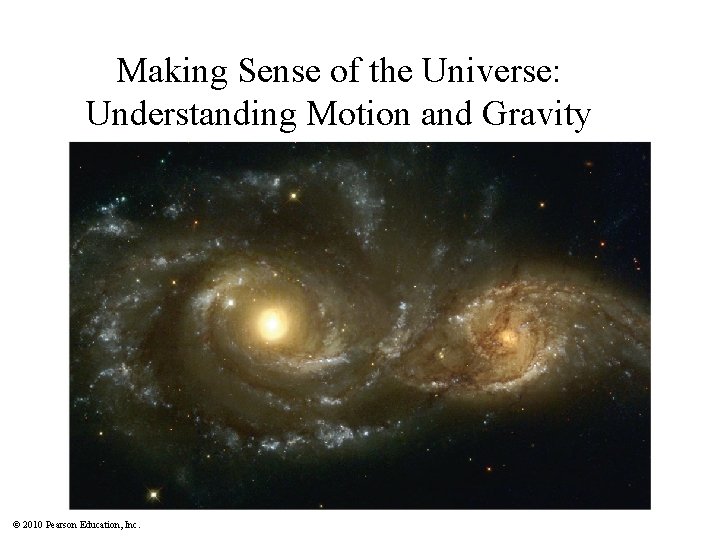 Making Sense of the Universe:
Understanding Motion and Gravity

© 2010 Pearson Education, Inc.